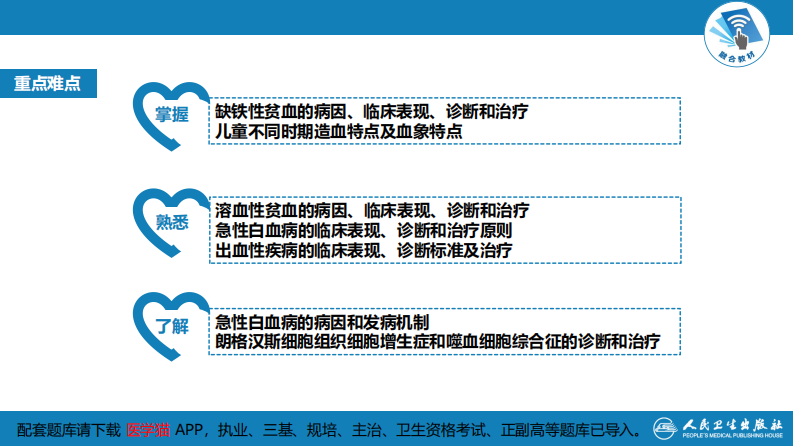 融合教材

重点难点

掌握

缺铁性贫血的病因、临床表现、诊断和治疗
儿童不同时期造血特点及血象特点

熟悉

溶血性贫血的病因、临床表现、诊断和治疗
急性白血病的临床表现、诊断和治疗原则
出血性疾病的临床表现、诊断标准及治疗

了解

急性白血病的病因和发病机制
朗格汉斯细胞组织细胞增生症和噬血细胞综合征的诊断和治疗

配套题库请下载 医学猫 APP，执业、三基、规培、主治、卫生资格考试、正副高等题库已导入。

人民卫生出版社
PEOPLE'S MEDICAL PUBLISHING HOUSE